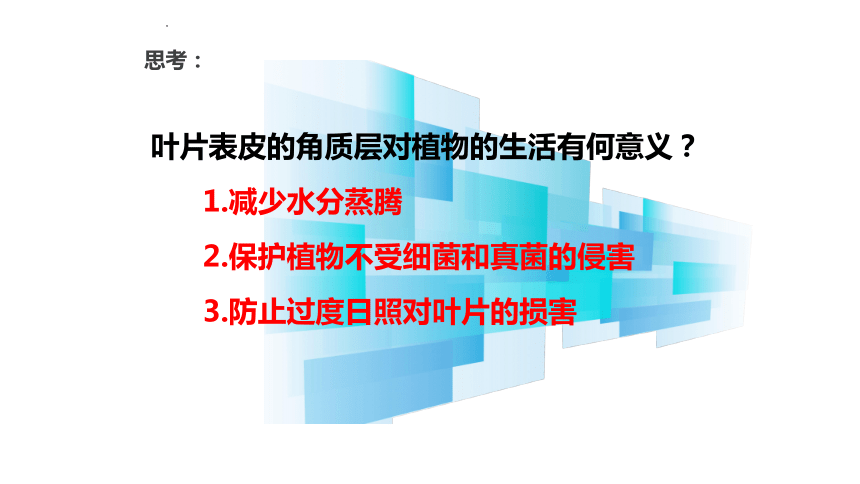 思考：

叶片表皮的角质层对植物的生活有何意义？

1.减少水分蒸腾

2.保护植物不受细菌和真菌的侵害

3.防止过度日照对叶片的损害